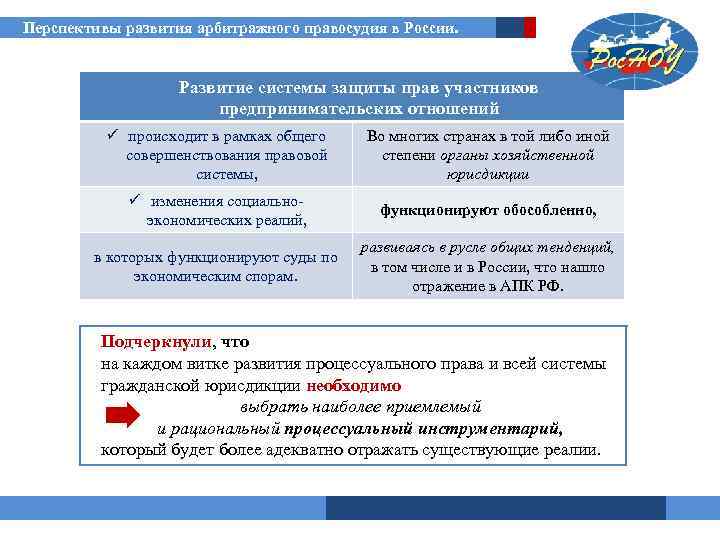 Перспективы развития арбитражного правосудия в России.

РосНОУ

| Развитие системы защиты прав участников предпринимательских отношений | |
|---|---|
| ✓ происходит в рамках общего совершенствования правовой системы, | Во многих странах в той либо иной степени органы хозяйственной юрисдикции |
| ✓ изменения социально-экономических реалий, | функционируют обособленно, |
| в которых функционируют суды по экономическим спорам. | развиваясь в русле общих тенденций, в том числе и в России, что нашло отражение в АПК РФ. |

Подчеркнули, что
на каждом витке развития процессуального права и всей системы гражданской юрисдикции необходимо
выбрать наиболее приемлемый
и рациональный процессуальный инструментарий,
который будет более адекватно отражать существующие реалии.